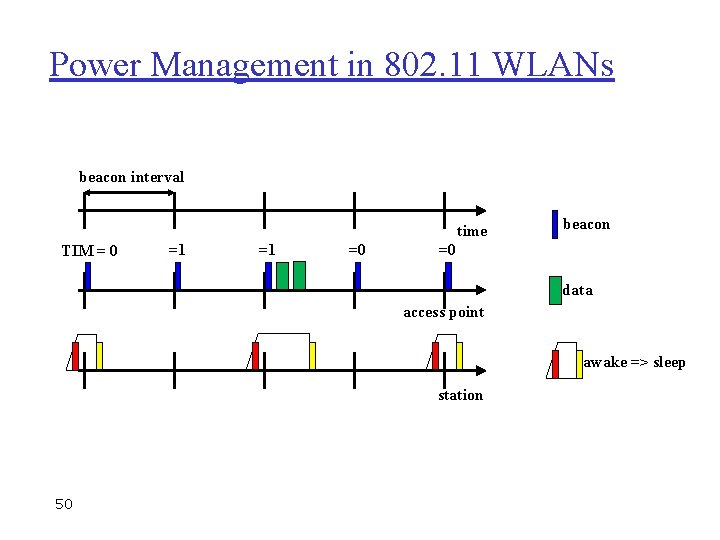 Power Management in 802.11 WLANs

beacon interval

time

TIM = 0 =1 =1 =0 =0

access point

station

beacon

data

awake => sleep

50